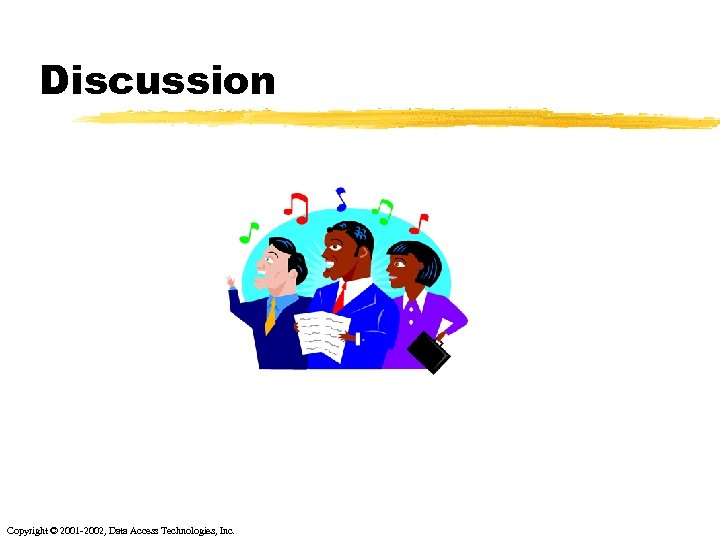 Discussion

Copyright © 2001-2002, Data Access Technologies, Inc.